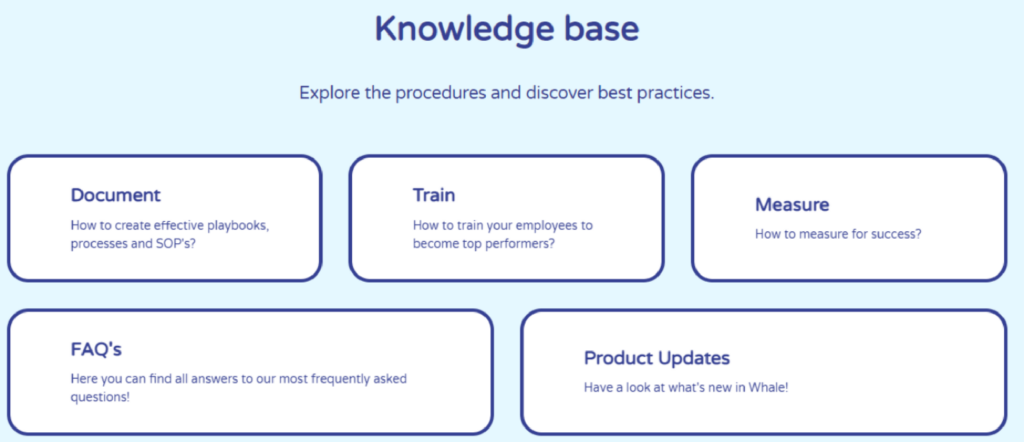 Knowledge base

Explore the procedures and discover best practices.

Document

How to create effective playbooks, processes and SOP's?

Train

How to train your employees to become top performers?

Measure

How to measure for success?

FAQ's

Here you can find all answers to our most frequently asked questions!

Product Updates

Have a look at what's new in Whale!